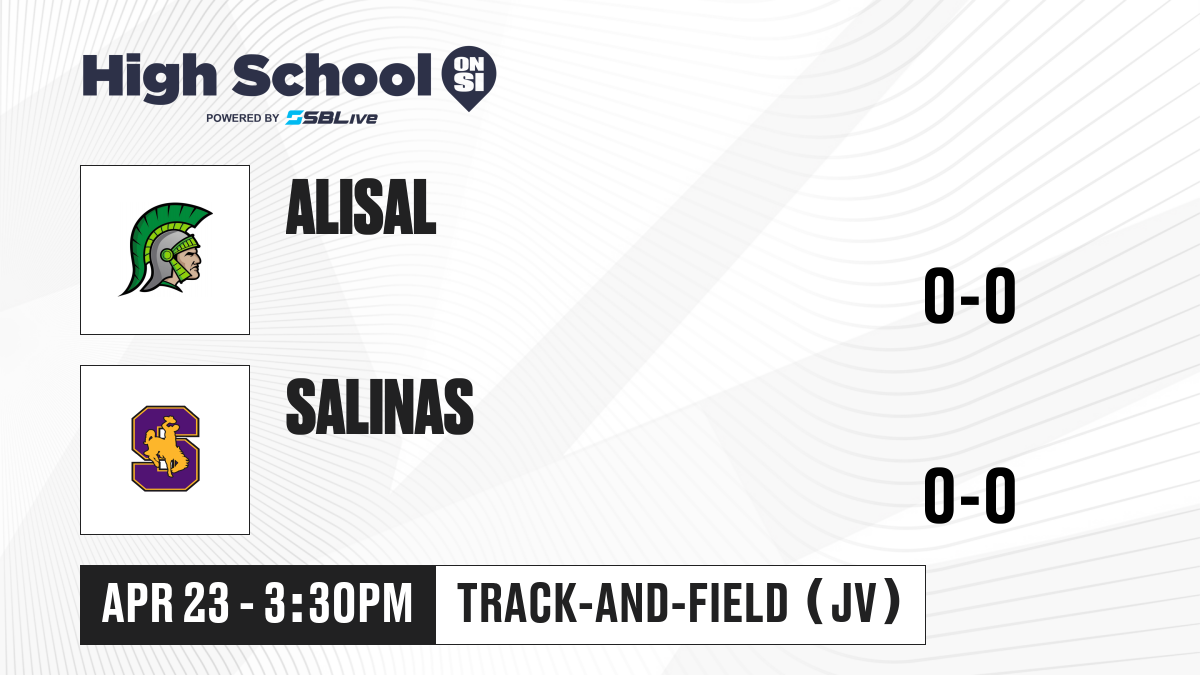 High School ON SI
POWERED BY SBLive

ALISAL

0-0

SALINAS

0-0

APR 23 - 3:30PM

TRACK-AND-FIELD (JV)